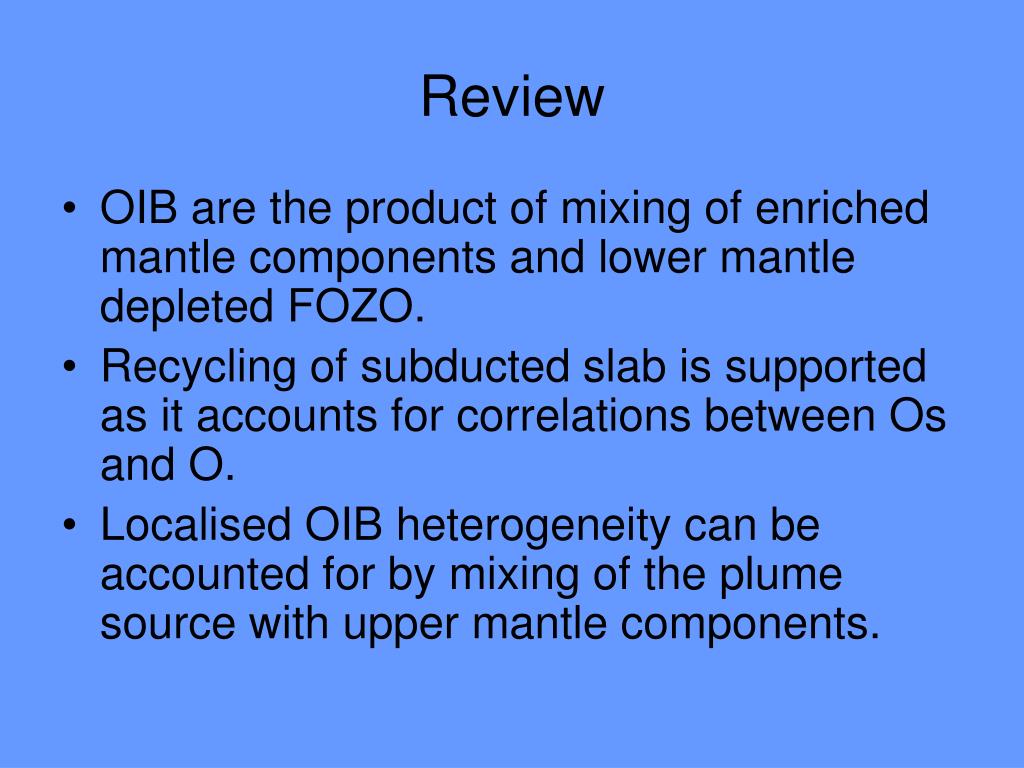 Review

• OIB are the product of mixing of enriched mantle components and lower mantle depleted FOZO.
• Recycling of subducted slab is supported as it accounts for correlations between Os and O.
• Localised OIB heterogeneity can be accounted for by mixing of the plume source with upper mantle components.